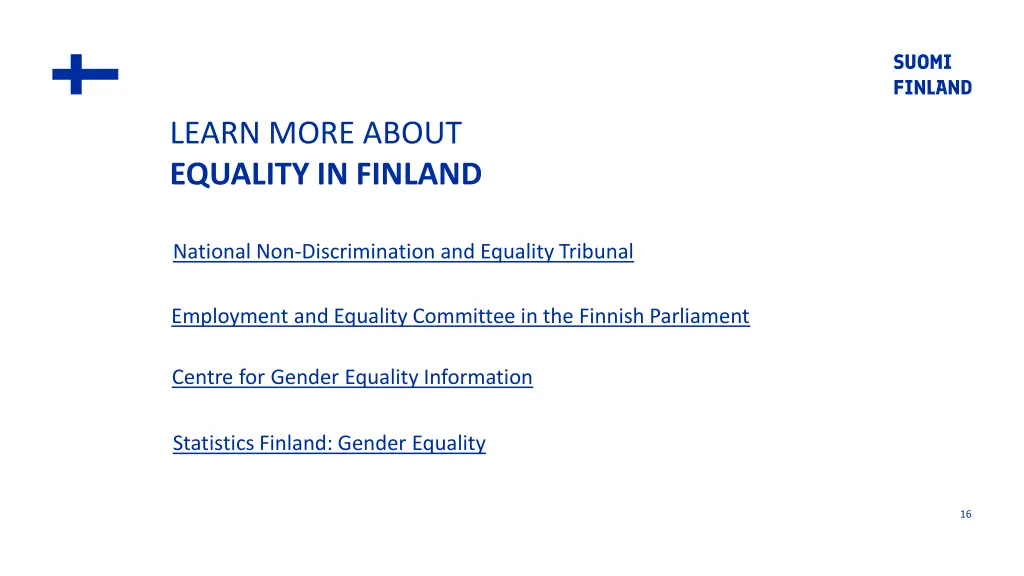 SUOMI
FINLAND

LEARN MORE ABOUT
EQUALITY IN FINLAND

National Non-Discrimination and Equality Tribunal

Employment and Equality Committee in the Finnish Parliament

Centre for Gender Equality Information

Statistics Finland: Gender Equality

16